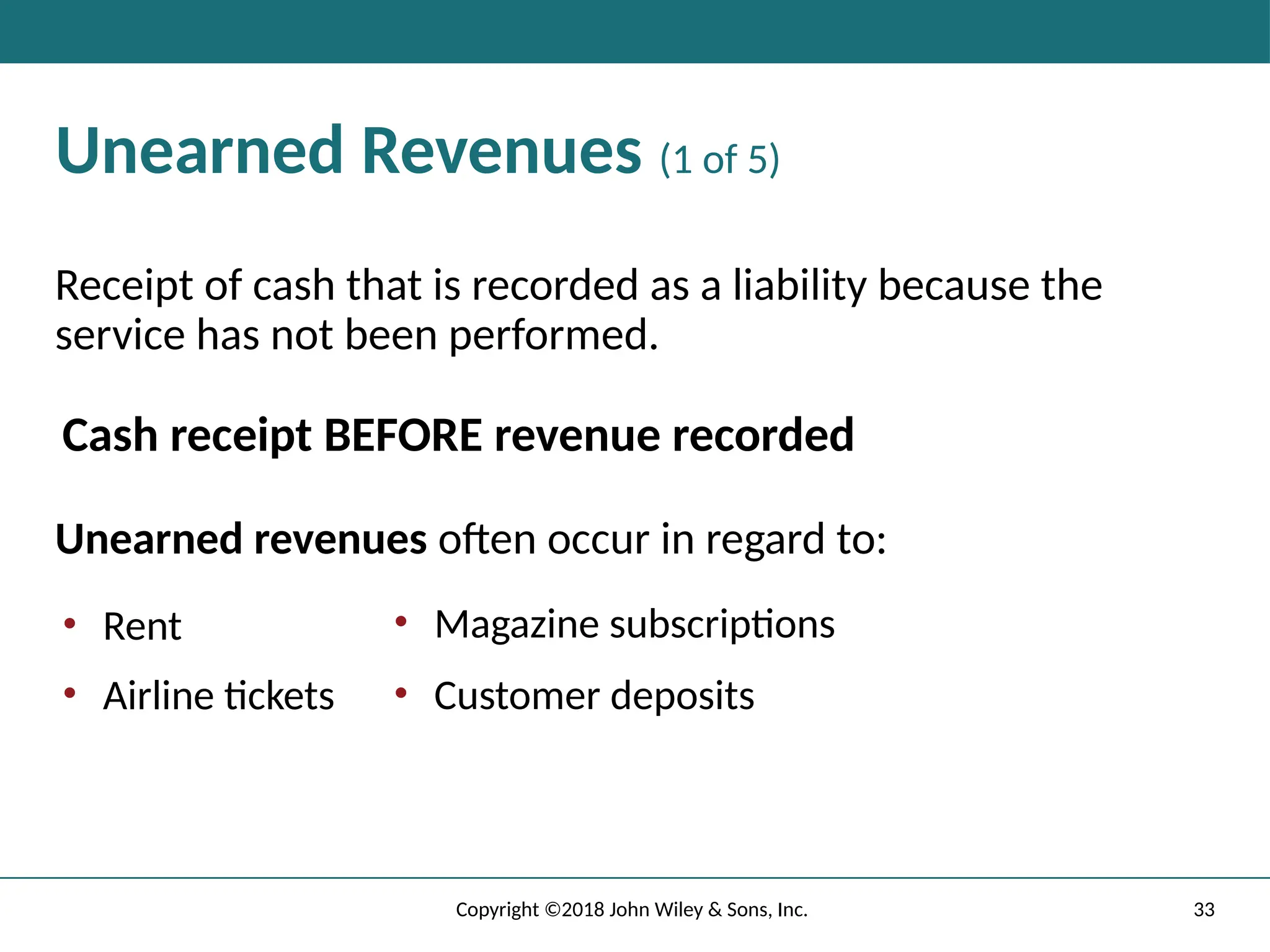 Unearned Revenues (1 of 5)

Receipt of cash that is recorded as a liability because the service has not been performed.

Cash receipt BEFORE revenue recorded

Unearned revenues often occur in regard to:

• Rent
• Airline tickets

• Magazine subscriptions
• Customer deposits

Copyright ©2018 John Wiley & Sons, Inc.

33